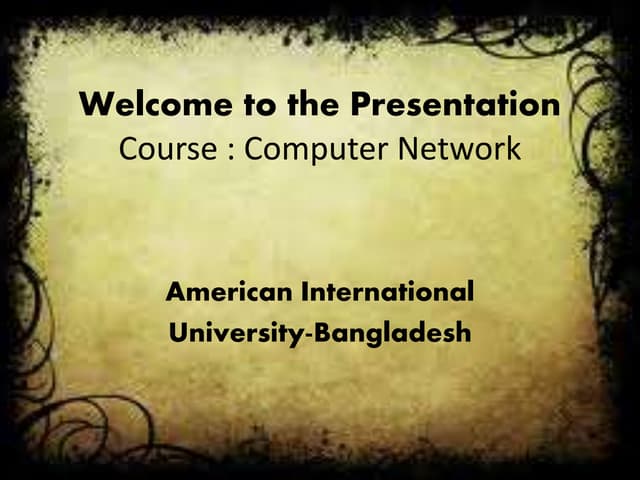 Welcome to the Presentation
Course : Computer Network

American International University-Bangladesh